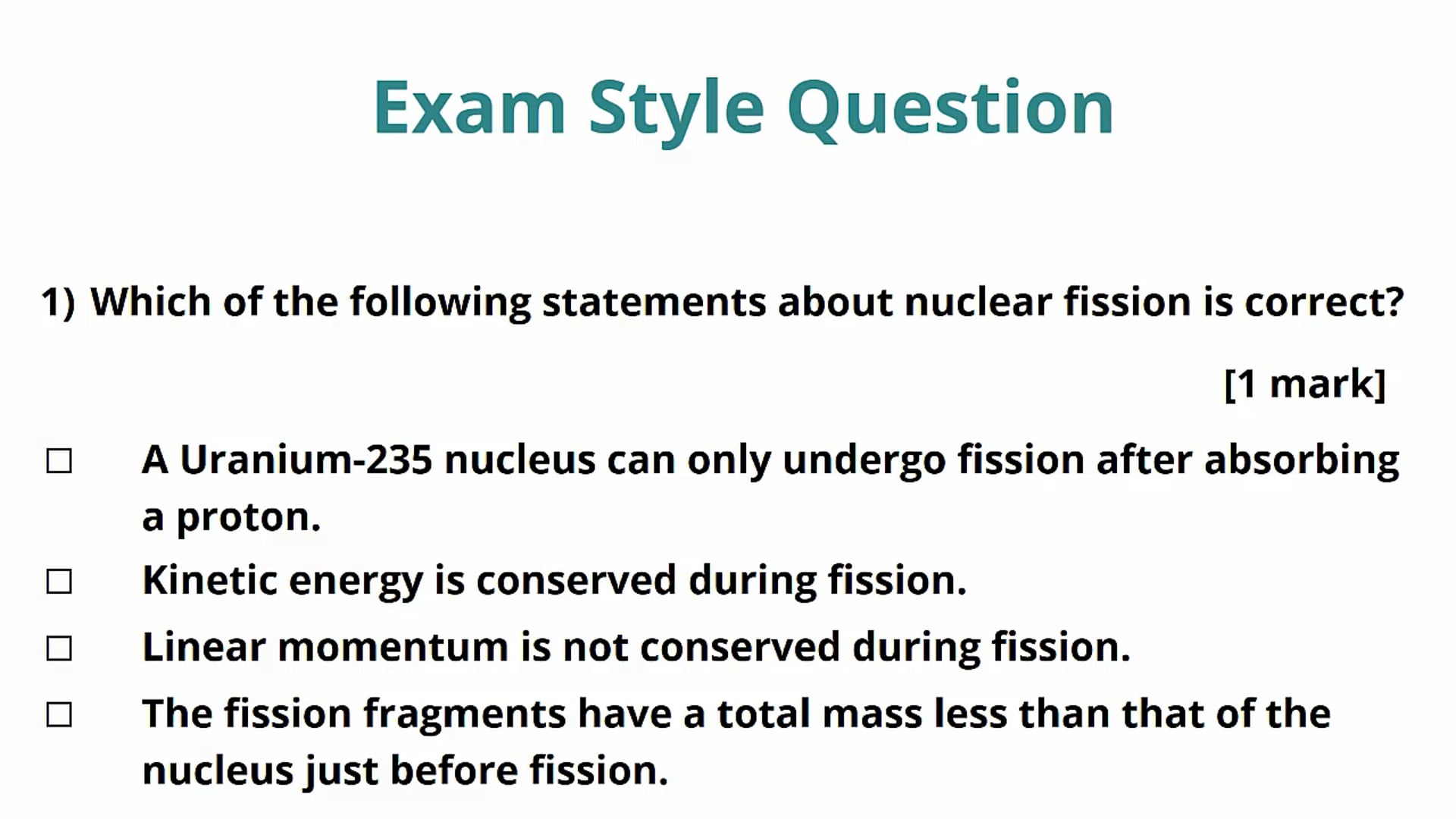 Exam Style Question

1) Which of the following statements about nuclear fission is correct?

[1 mark]

☐ A Uranium-235 nucleus can only undergo fission after absorbing a proton.

☐ Kinetic energy is conserved during fission.

☐ Linear momentum is not conserved during fission.

☐ The fission fragments have a total mass less than that of the nucleus just before fission.